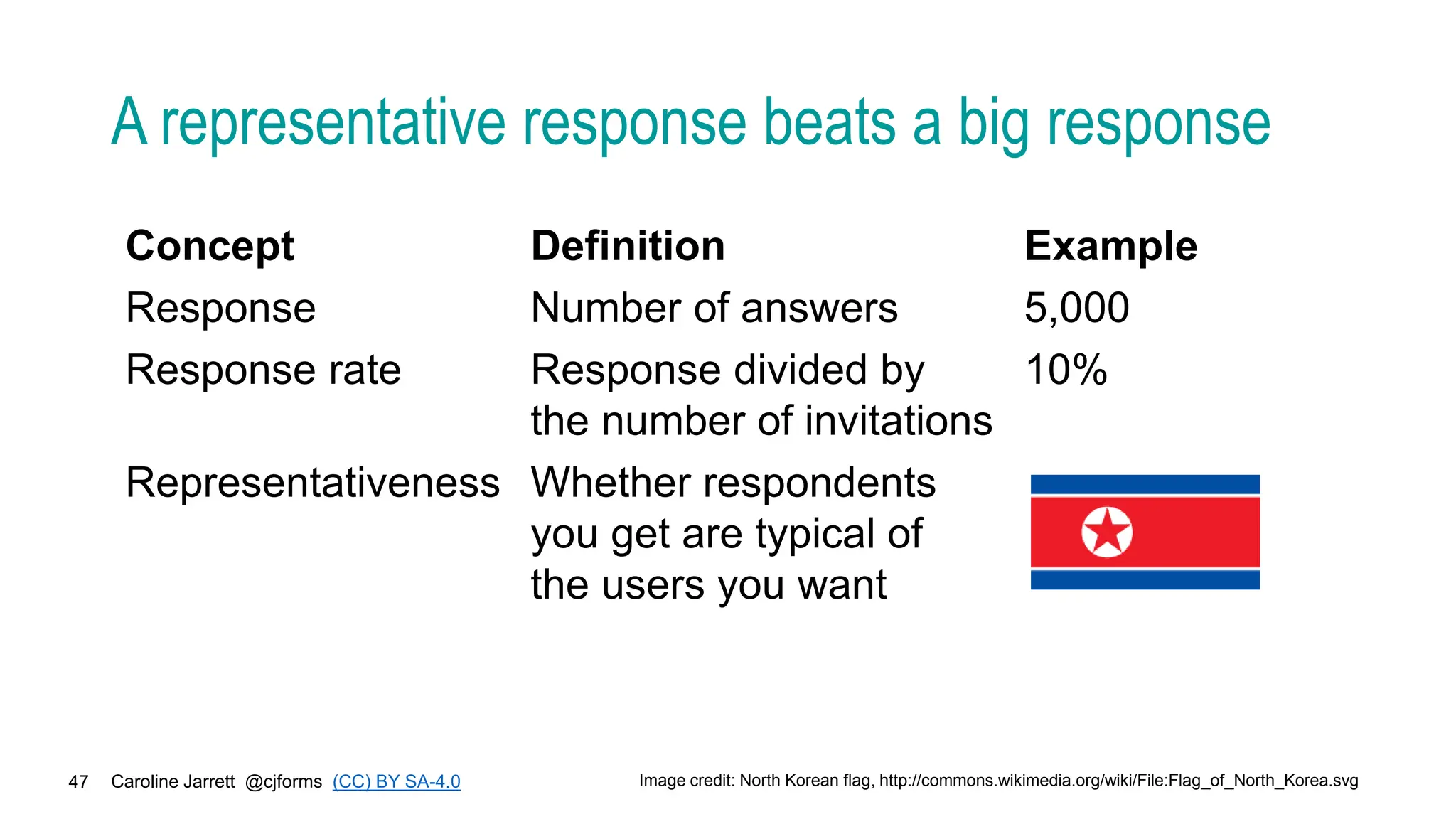 A representative response beats a big response

| Concept | Definition | Example |
|---|---|---|
| Response | Number of answers | 5,000 |
| Response rate | Response divided by the number of invitations | 10% |
| Representativeness | Whether respondents you get are typical of the users you want | |

47 Caroline Jarrett @cjforms (CC) BY SA-4.0

Image credit: North Korean flag, http://commons.wikimedia.org/wiki/File:Flag_of_North_Korea.svg